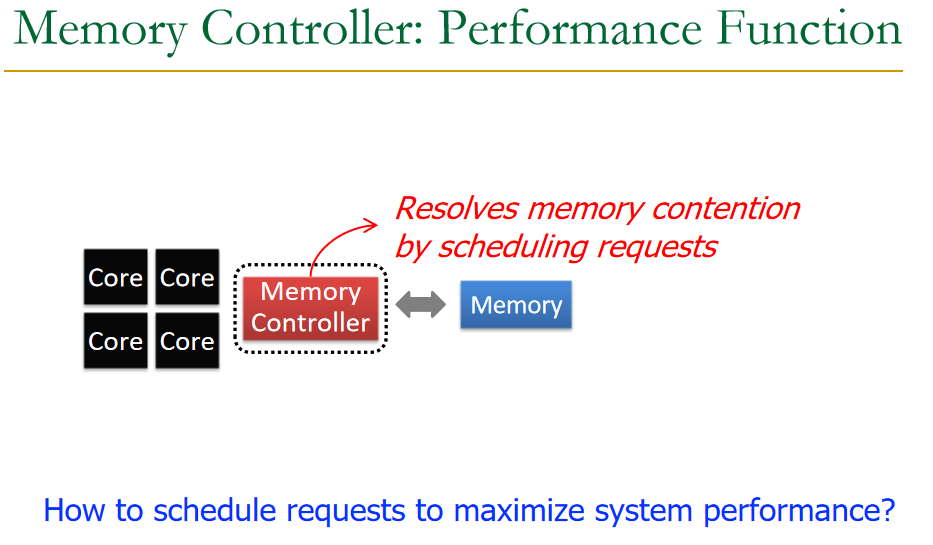 Memory Controller: Performance Function

Resolves memory contention by scheduling requests

Core Core
Core Core

Memory Controller

Memory

How to schedule requests to maximize system performance?